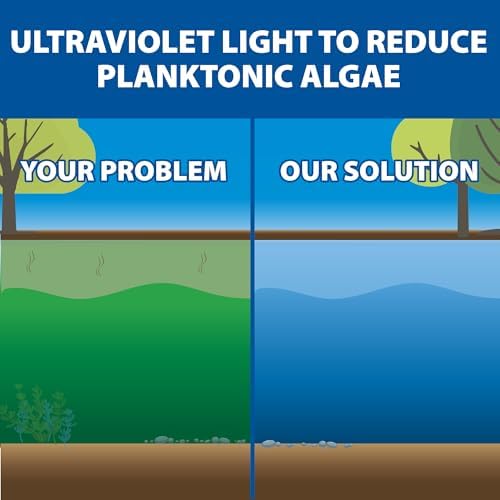 ULTRAVIOLET LIGHT TO REDUCE PLANKTONIC ALGAE

YOUR PROBLEM

OUR SOLUTION